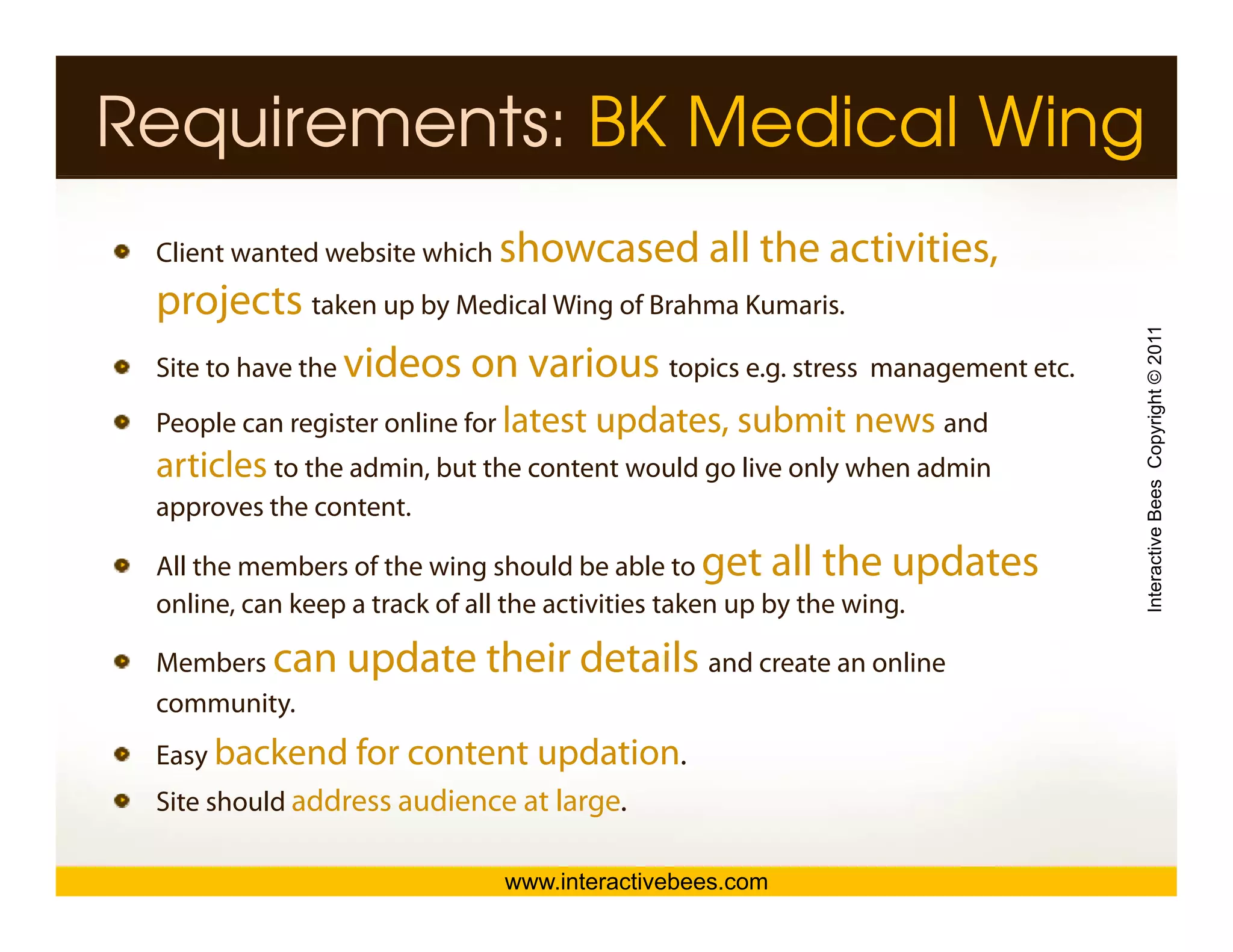 Requirements: BK Medical Wing

- Client wanted website which showcased all the activities, projects taken up by Medical Wing of Brahma Kumaris.
- Site to have the videos on various topics e.g. stress management etc.
- People can register online for latest updates, submit news and articles to the admin, but the content would go live only when admin approves the content.
- All the members of the wing should be able to get all the updates online, can keep a track of all the activities taken up by the wing.
- Members can update their details and create an online community.
- Easy backend for content updation.
- Site should address audience at large.

Interactive Bees Copyright © 2011

www.interactivebees.com